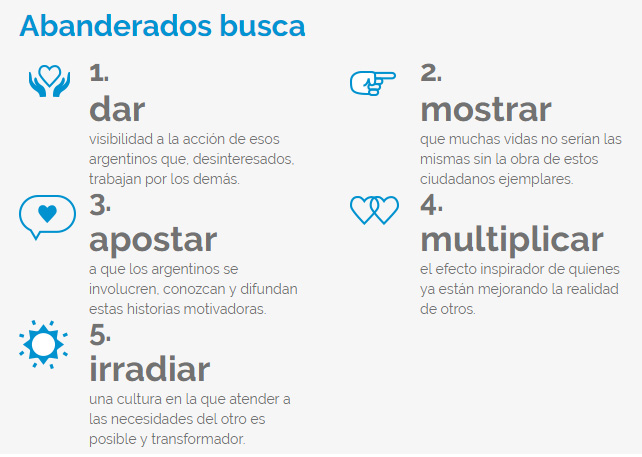 Abanderados busca

1.
dar
visibilidad a la acción de esos argentinos que, desinteresados, trabajan por los demás.

2.
mostrar
que muchas vidas no serían las mismas sin la obra de estos ciudadanos ejemplares.

3.
apostar
a que los argentinos se involucren, conozcan y difundan estas historias motivadoras.

4.
multiplicar
el efecto inspirador de quienes ya están mejorando la realidad de otros.

5.
irradiar
una cultura en la que atender a las necesidades del otro es posible y transformador.